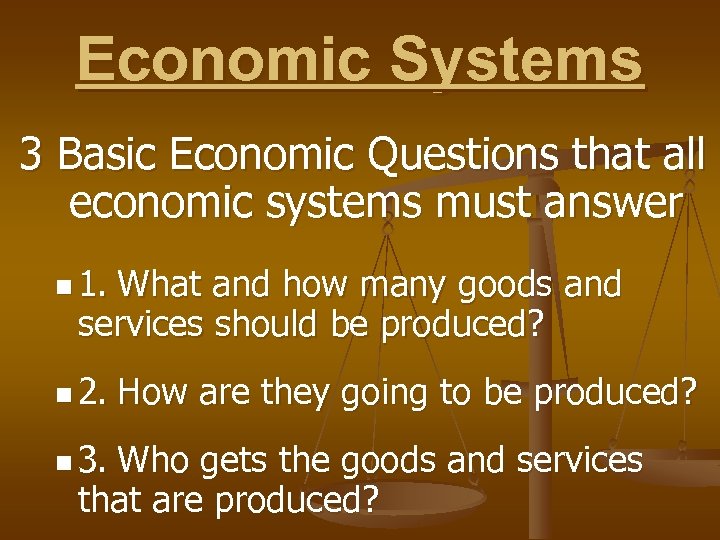 Economic Systems

3 Basic Economic Questions that all economic systems must answer

1. What and how many goods and services should be produced?

2. How are they going to be produced?

3. Who gets the goods and services that are produced?